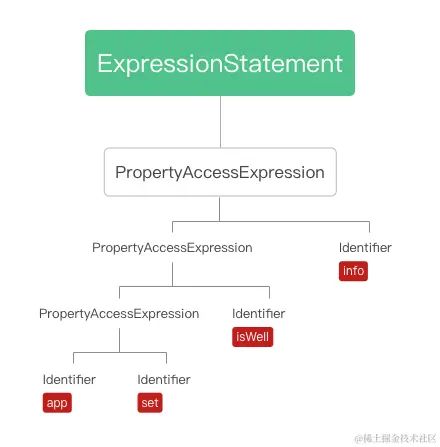 ExpressionStatement

PropertyAccessExpression

PropertyAccessExpression

Identifier

info

PropertyAccessExpression

Identifier

isWell

Identifier

app

Identifier

set

@稀土掘金技术社区